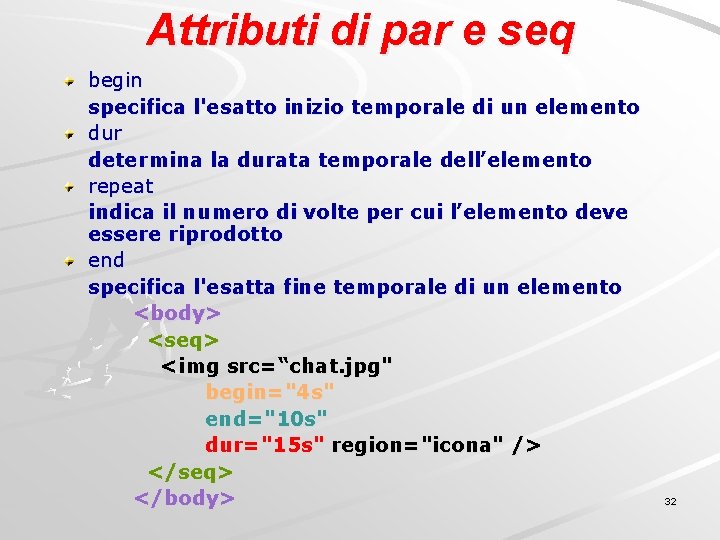 Attributi di par e seq

begin
specifica l'esatto inizio temporale di un elemento

dur
determina la durata temporale dell’elemento

repeat
indica il numero di volte per cui l’elemento deve essere riprodotto

end
specifica l'esatta fine temporale di un elemento

<body>
<seq>
<img src=“chat.jpg"
begin="4s"
end="10s"
dur="15s" region="icona" />
</seq>
</body>

32